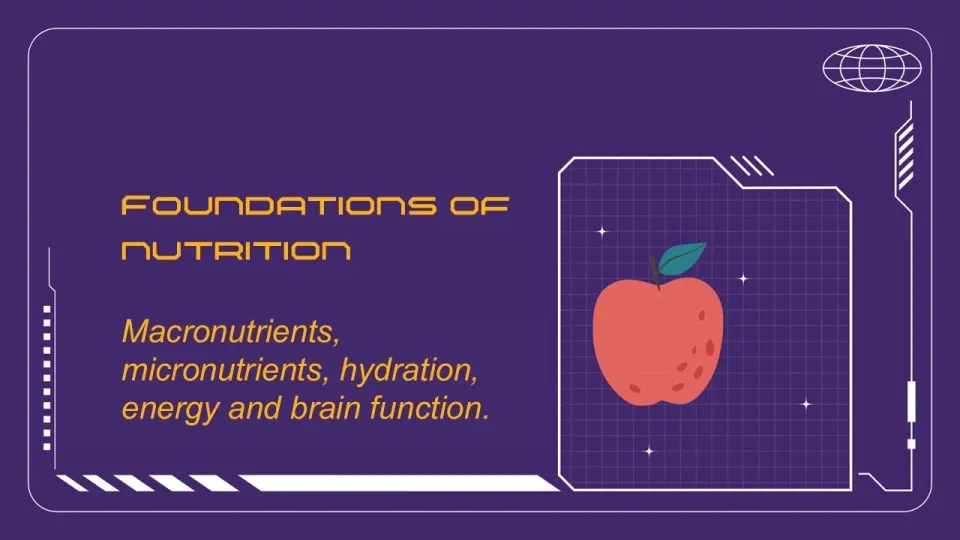 FOUNDATIONS OF NUTRITION

Macronutrients, micronutrients, hydration, energy and brain function.